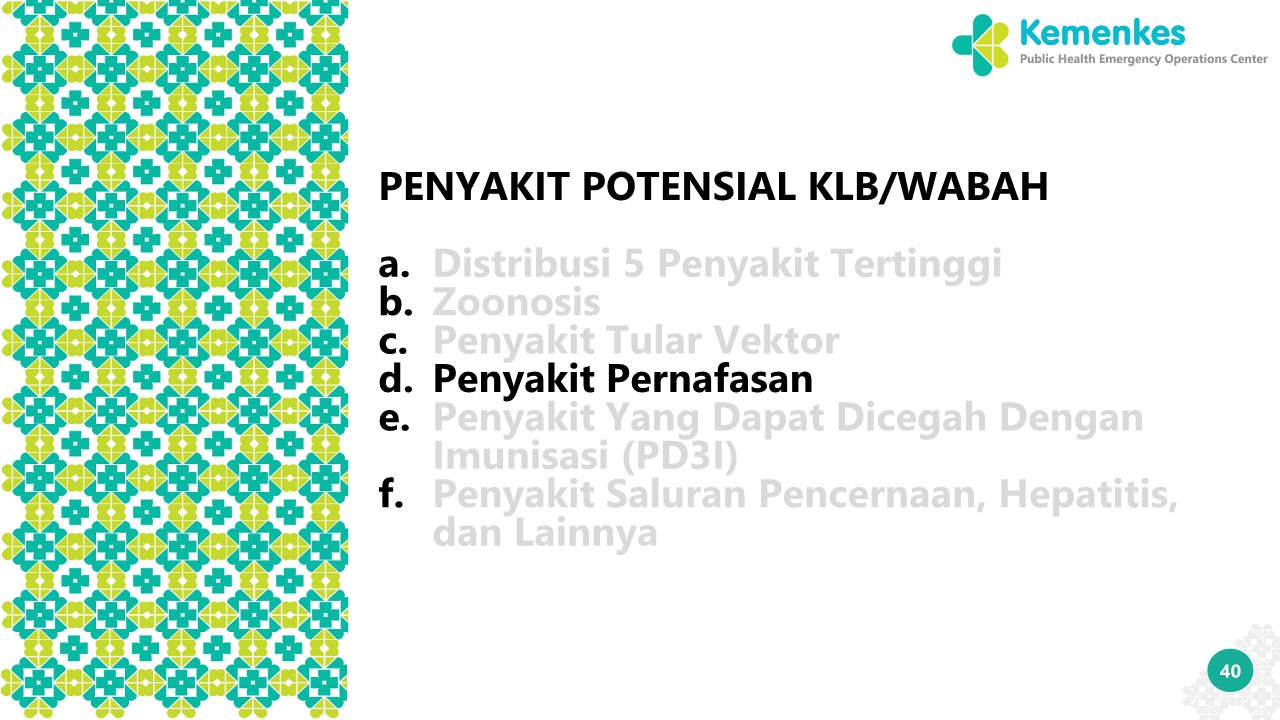 Kemenkes
Public Health Emergency Operations Center

PENYAKIT POTENSIAL KLB/WABAH

a. Distribusi 5 Penyakit Tertinggi
b. Zoonosis
c. Penyakit Tular Vektor
d. Penyakit Pernafasan
e. Penyakit Yang Dapat Dicegah Dengan Imunisasi (PD3I)
f. Penyakit Saluran Pencernaan, Hepatitis, dan Lainnya

40